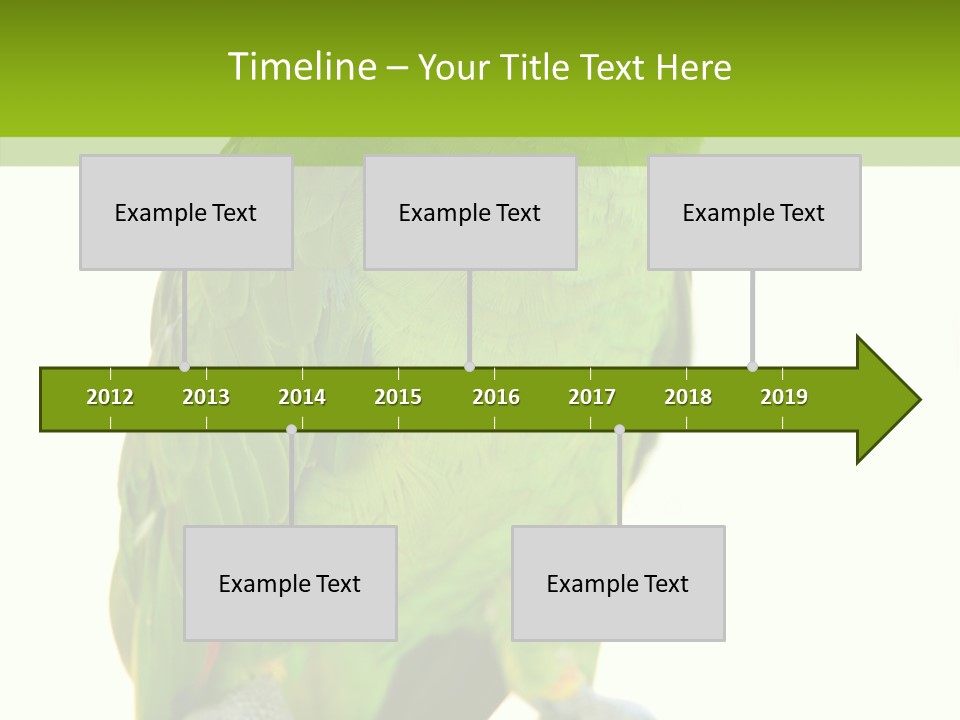 Timeline – Your Title Text Here

Example Text

Example Text

Example Text

2012 2013 2014 2015 2016 2017 2018 2019

Example Text

Example Text